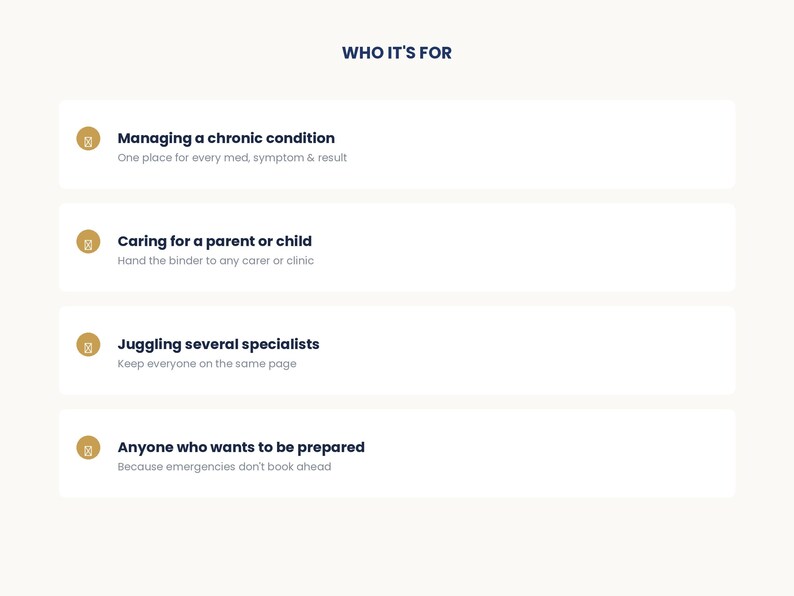 WHO IT'S FOR

Managing a chronic condition
One place for every med, symptom & result

Caring for a parent or child
Hand the binder to any carer or clinic

Juggling several specialists
Keep everyone on the same page

Anyone who wants to be prepared
Because emergencies don't book ahead